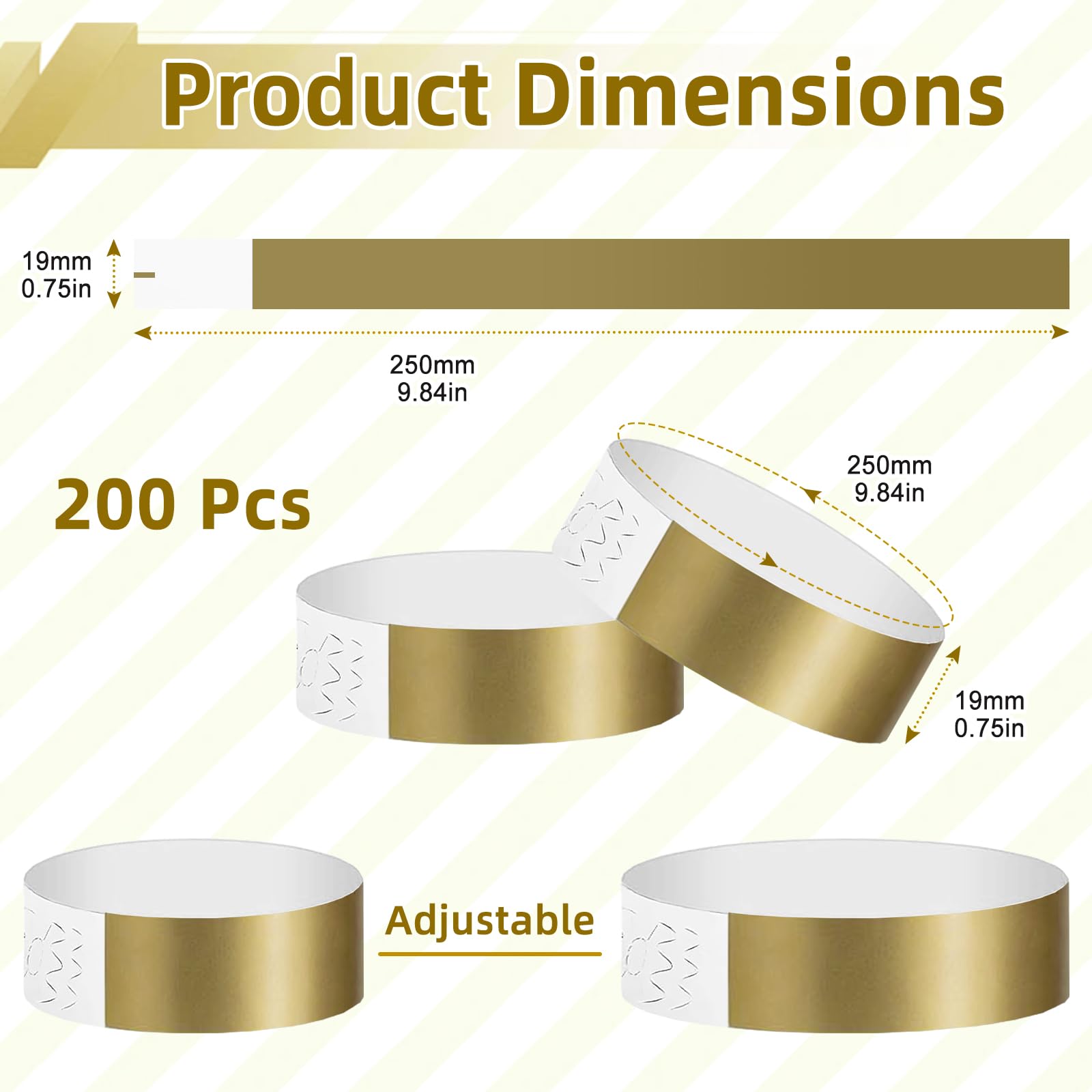 Product Dimensions

19mm
0.75in

250mm
9.84in

200 Pcs

250mm
9.84in

19mm
0.75in

Adjustable